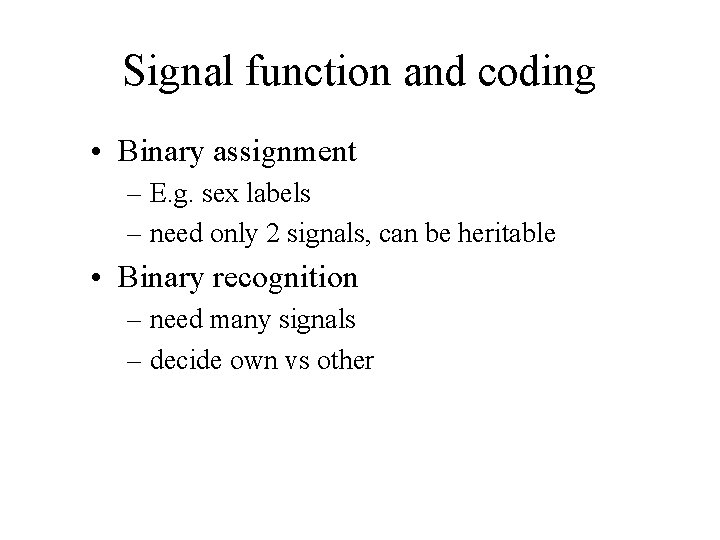 Signal function and coding

• Binary assignment
– E.g. sex labels
– need only 2 signals, can be heritable

• Binary recognition
– need many signals
– decide own vs other